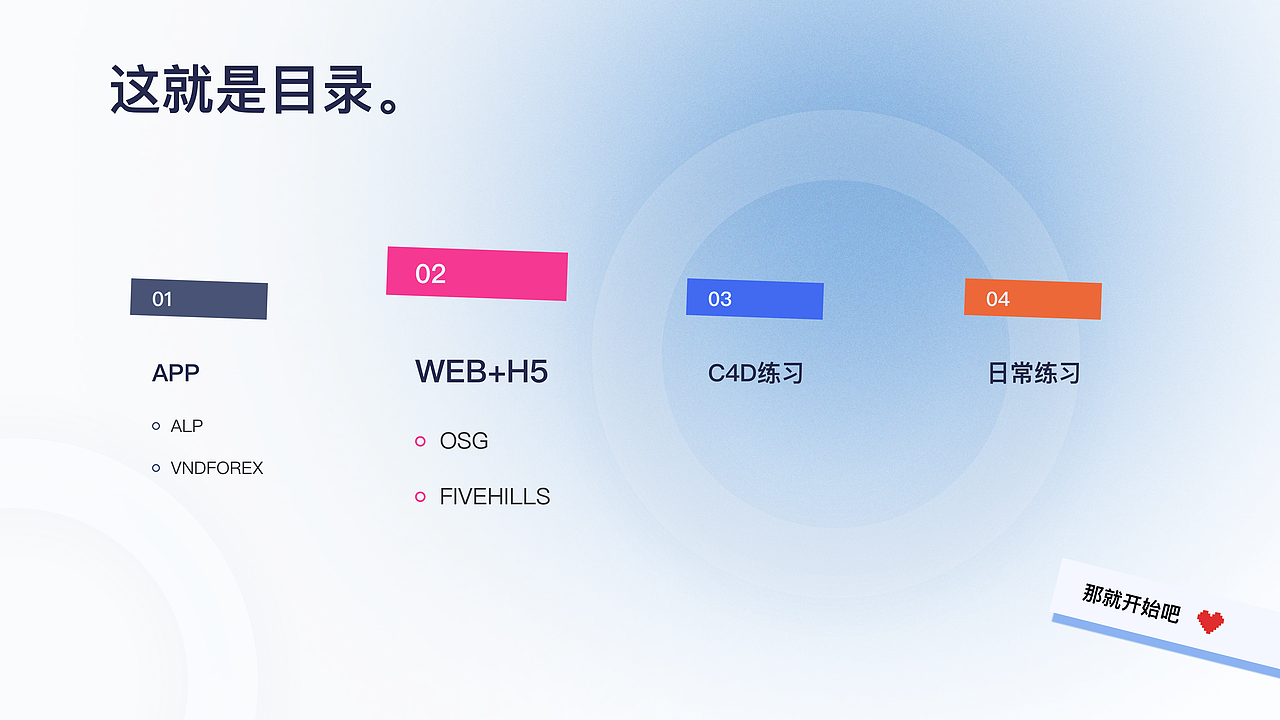 这就是目录。

01

APP

ALP

VNDFOREX

02

WEB+H5

OSG

FIVEHILLS

03

C4D练习

04

日常练习

那就开始吧